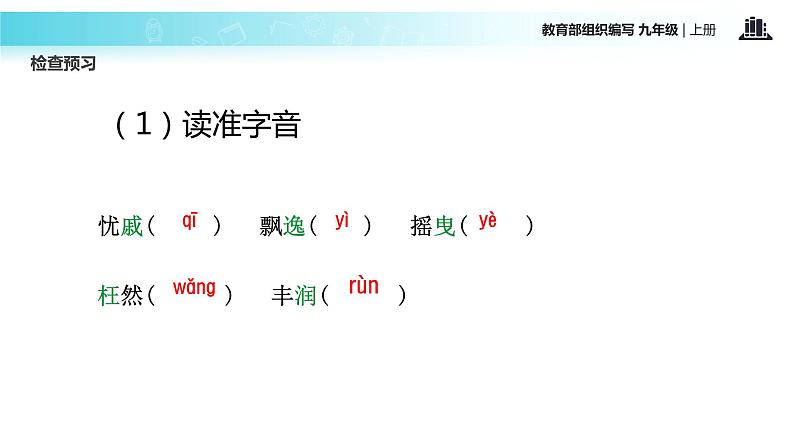 教育部组织编写 九年级 | 上册

检查预习

（1）读准字音

忧戚（ qī ） 飘逸（ yì ） 摇曳（ yè ）

枉然（ wǎng ） 丰润（ rùn ）